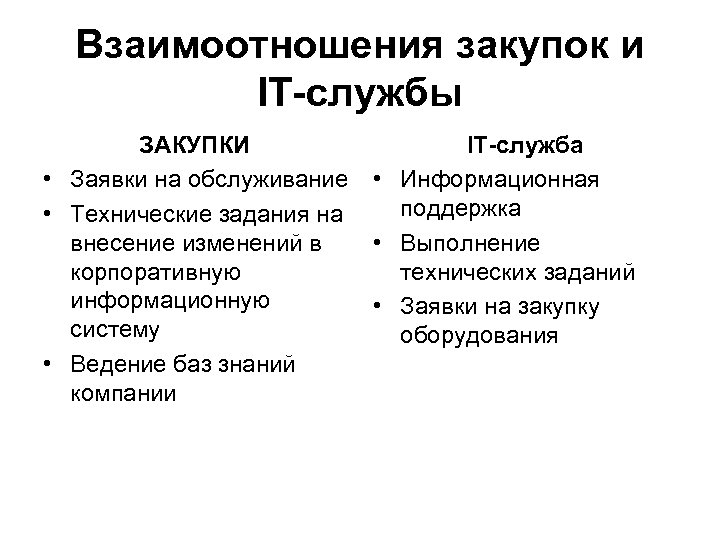 Взаимоотношения закупок и IT-службы

ЗАКУПКИ

• Заявки на обслуживание
• Технические задания на внесение изменений в корпоративную информационную систему
• Ведение баз знаний компании

IT-служба

• Информационная поддержка
• Выполнение технических заданий
• Заявки на закупку оборудования